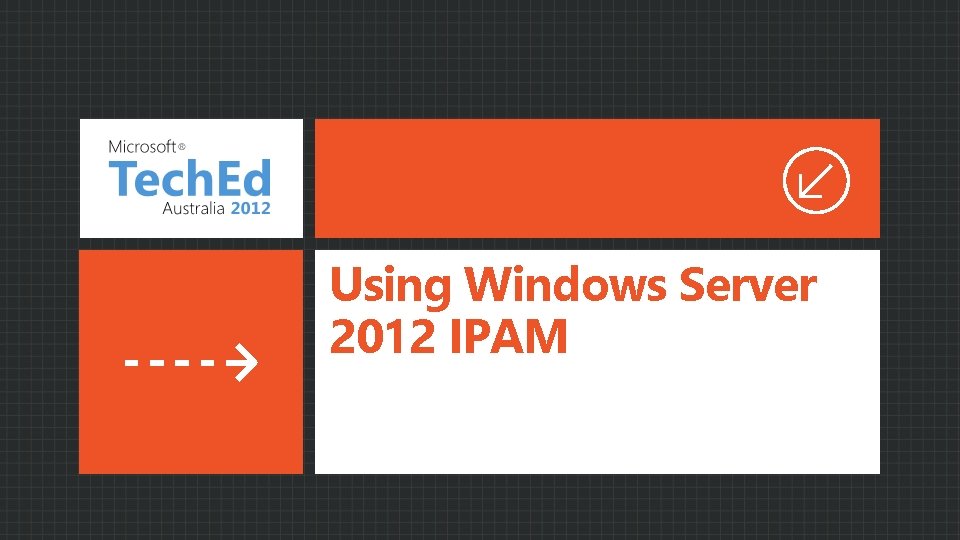 Microsoft®
TechEd
Australia 2012

Using Windows Server 2012 IPAM